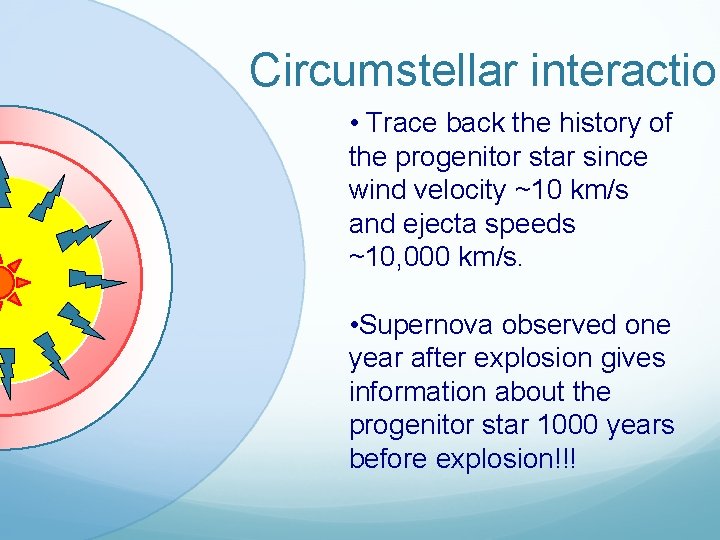 Circumstellar interactio

• Trace back the history of the progenitor star since wind velocity ~10 km/s and ejecta speeds ~10,000 km/s.

•Supernova observed one year after explosion gives information about the progenitor star 1000 years before explosion!!!